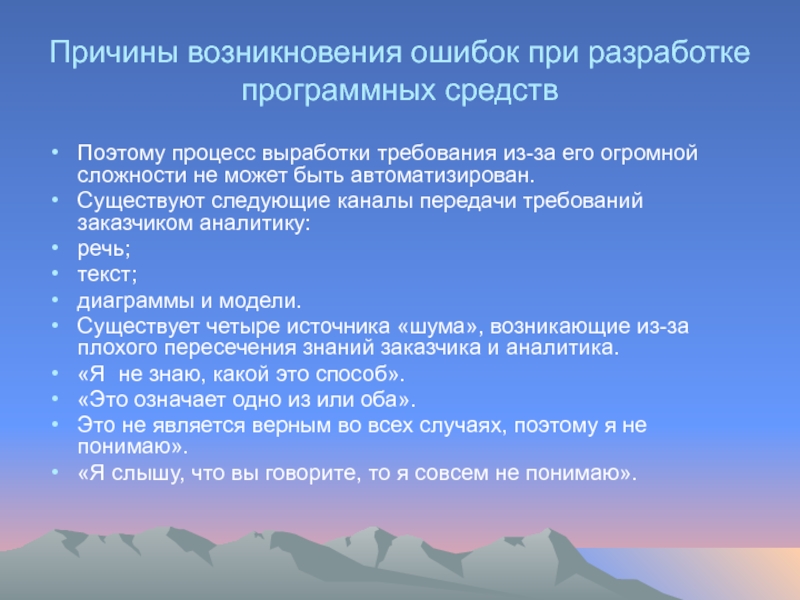 Причины возникновения ошибок при разработке программных средств

• Поэтому процесс выработки требования из-за его огромной сложности не может быть автоматизирован.
• Существуют следующие каналы передачи требований заказчиком аналитику:
• речь;
• текст;
• диаграммы и модели.
• Существует четыре источника «шума», возникающие из-за плохого пересечения знаний заказчика и аналитика.
• «Я  не знаю, какой это способ».
• «Это означает одно из или оба».
• Это не является верным во всех случаях, поэтому я не понимаю».
• «Я слышу, что вы говорите, то я совсем не понимаю».